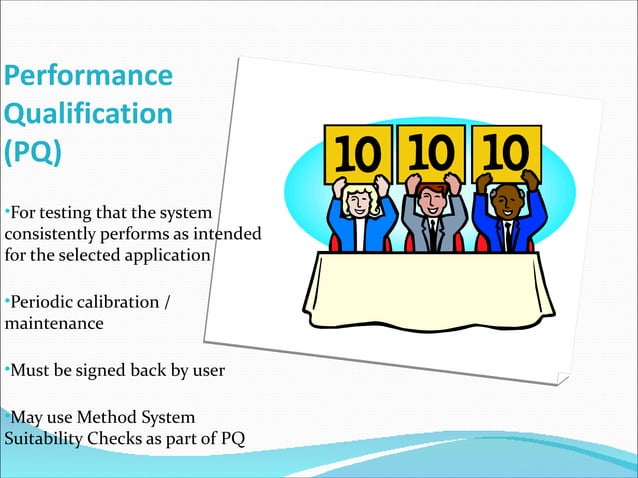 Performance Qualification (PQ)

•For testing that the system consistently performs as intended for the selected application

•Periodic calibration / maintenance

•Must be signed back by user

•May use Method System Suitability Checks as part of PQ

10 10 10